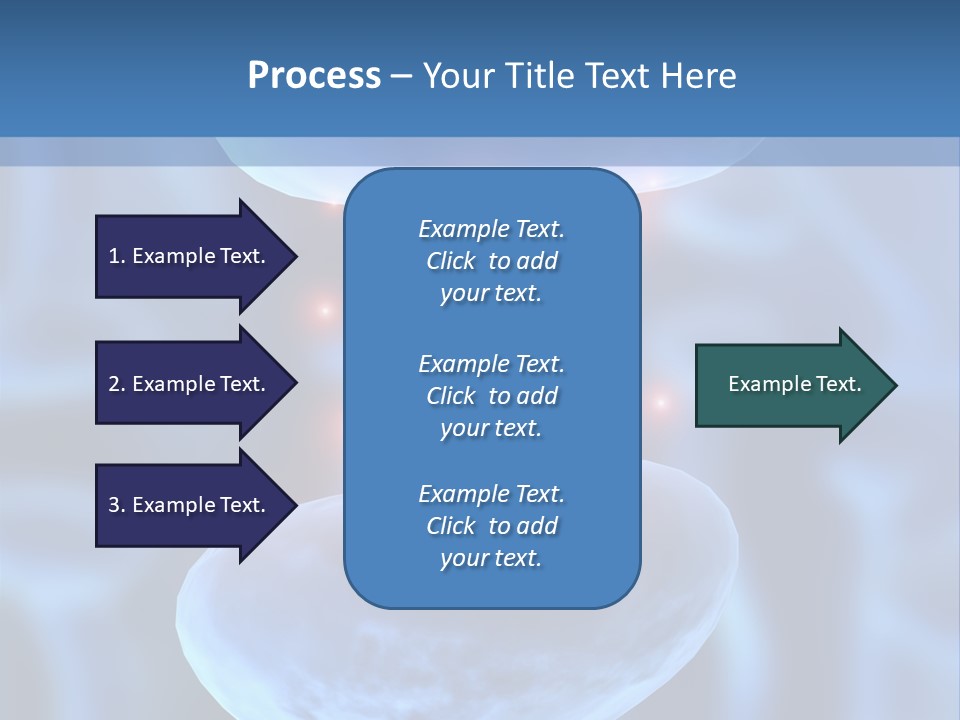 Process – Your Title Text Here

1. Example Text.

2. Example Text.

3. Example Text.

Example Text. Click to add your text.

Example Text. Click to add your text.

Example Text. Click to add your text.

Example Text.